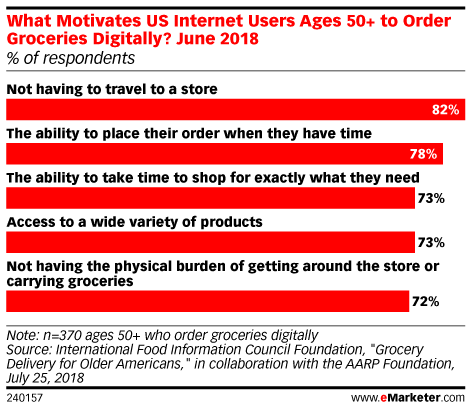 What Motivates US Internet Users Ages 50+ to Order Groceries Digitally? June 2018
% of respondents

Not having to travel to a store
82%

The ability to place their order when they have time
78%

The ability to take time to shop for exactly what they need
73%

Access to a wide variety of products
73%

Not having the physical burden of getting around the store or carrying groceries
72%

Note: n=370 ages 50+ who order groceries digitally
Source: International Food Information Council Foundation, "Grocery Delivery for Older Americans," in collaboration with the AARP Foundation, July 25, 2018

240157

www.eMarketer.com